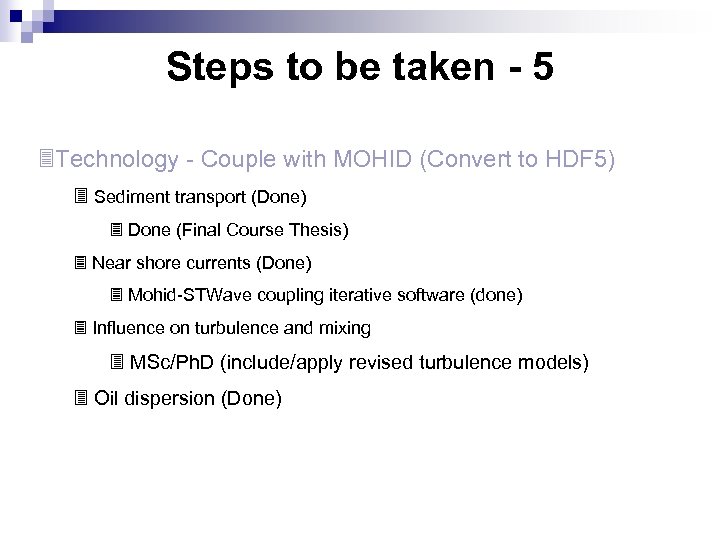 Steps to be taken - 5

Technology - Couple with MOHID (Convert to HDF5)

Sediment transport (Done)

Done (Final Course Thesis)

Near shore currents (Done)

Mohid-STWave coupling iterative software (done)

Influence on turbulence and mixing

MSc/PhD (include/apply revised turbulence models)

Oil dispersion (Done)